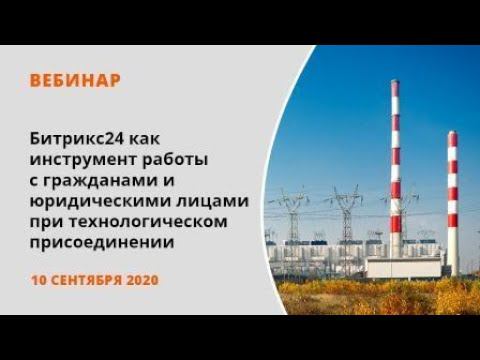 ВЕБИНАР

Битрикс24 как инструмент работы с гражданами и юридическими лицами при технологическом присоединении

10 СЕНТЯБРЯ 2020